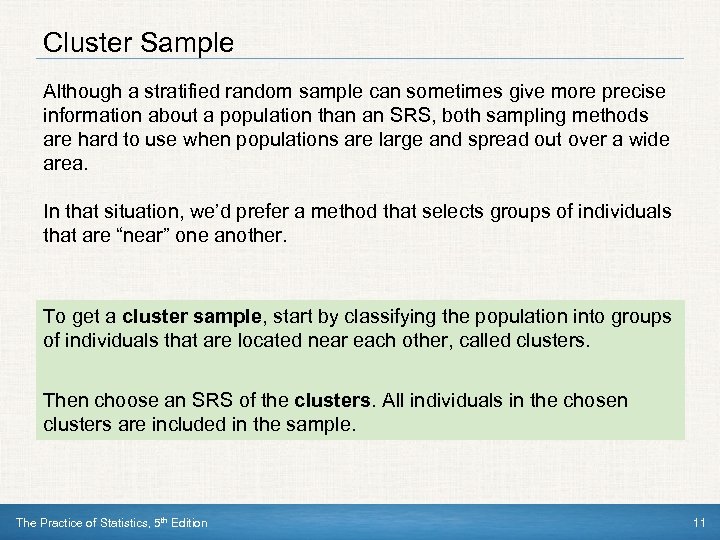 Cluster Sample

Although a stratified random sample can sometimes give more precise information about a population than an SRS, both sampling methods are hard to use when populations are large and spread out over a wide area.

In that situation, we'd prefer a method that selects groups of individuals that are "near" one another.

To get a cluster sample, start by classifying the population into groups of individuals that are located near each other, called clusters.

Then choose an SRS of the clusters. All individuals in the chosen clusters are included in the sample.

The Practice of Statistics, 5th Edition

11